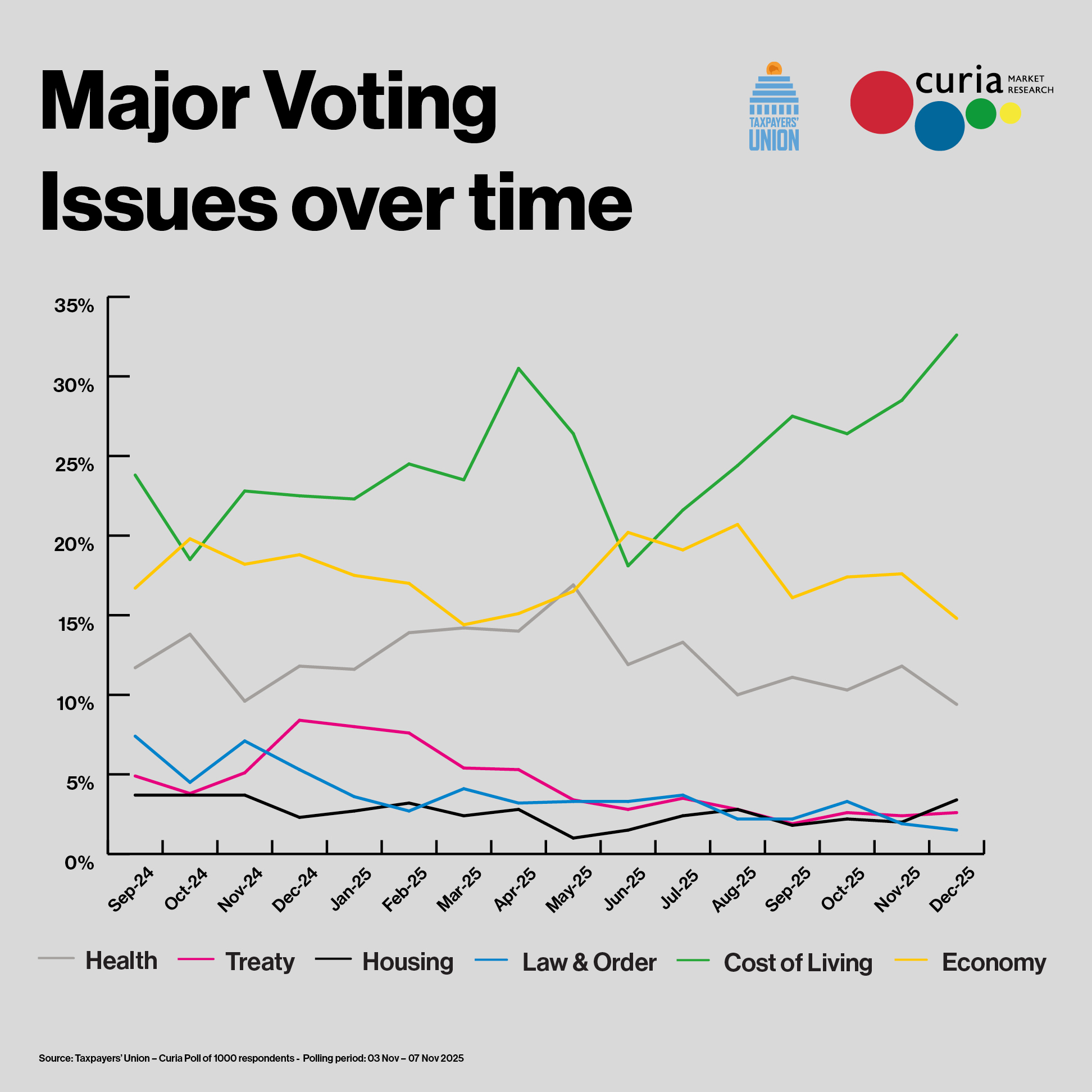 Major Voting Issues over time

TAXPAYERS' UNION

curia MARKET RESEARCH

35%
30%
25%
20%
15%
10%
5%
0%

Sep-24 Oct-24 Nov-24 Dec-24 Jan-25 Feb-25 Mar-25 Apr-25 May-25 Jun-25 Jul-25 Aug-25 Sep-25 Oct-25 Nov-25 Dec-25

Health Treaty Housing Law & Order Cost of Living Economy

Source: Taxpayers' Union – Curia Poll of 1000 respondents - Polling period: 03 Nov – 07 Nov 2025